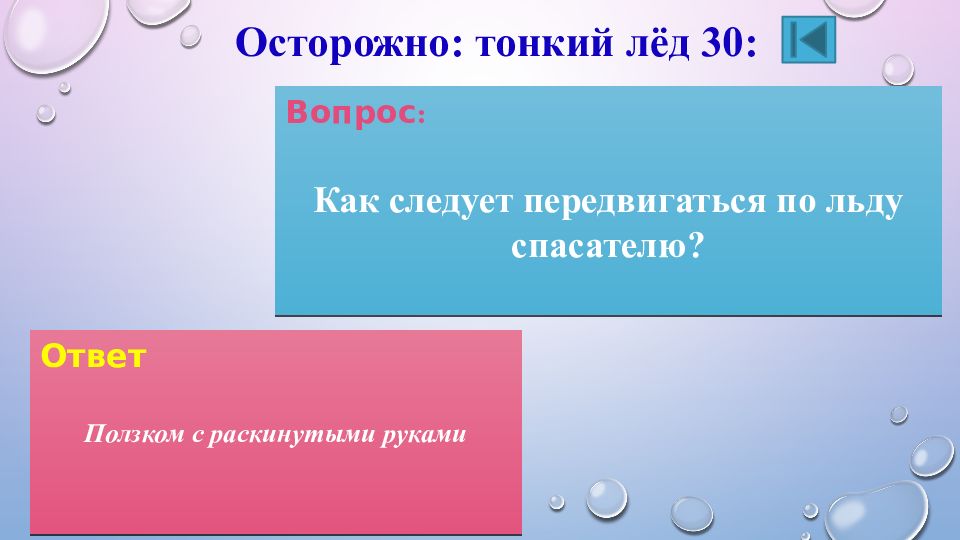 Осторожно: тонкий лёд 30:

Вопрос:

Как следует передвигаться по льду спасателю?

Ответ

Ползком с раскинутыми руками